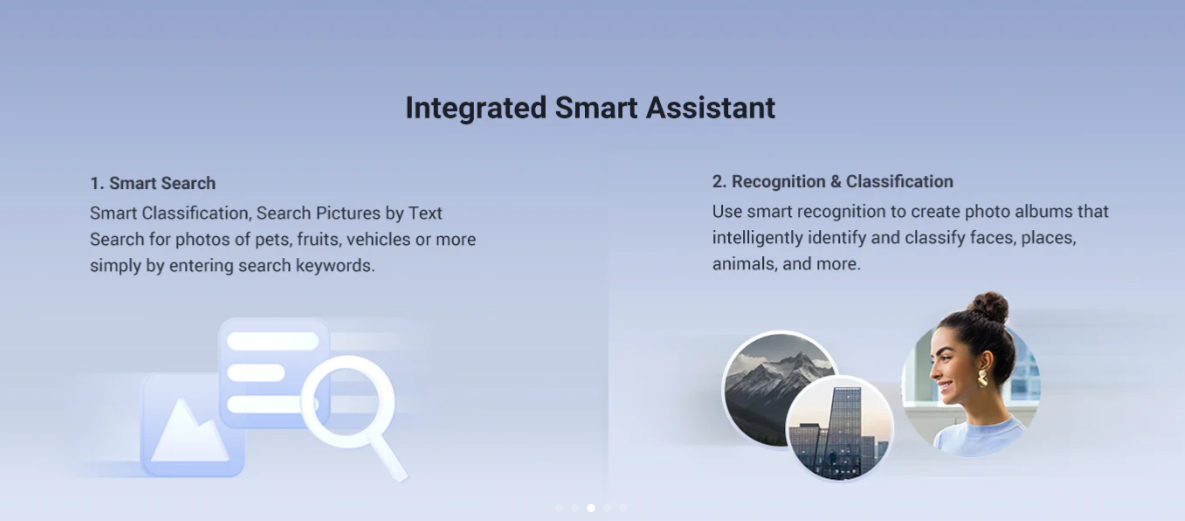 Integrated Smart Assistant

1. Smart Search

Smart Classification, Search Pictures by Text
Search for photos of pets, fruits, vehicles or more simply by entering search keywords.

2. Recognition & Classification

Use smart recognition to create photo albums that intelligently identify and classify faces, places, animals, and more.